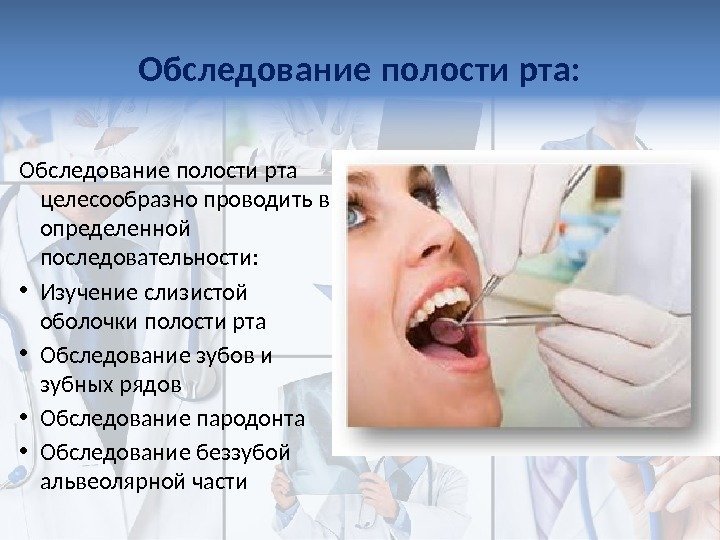 Обследование полости рта:

Обследование полости рта целесообразно проводить в определенной последовательности:

• Изучение слизистой оболочки полости рта
• Обследование зубов и зубных рядов
• Обследование пародонта
• Обследование беззубой альвеолярной части